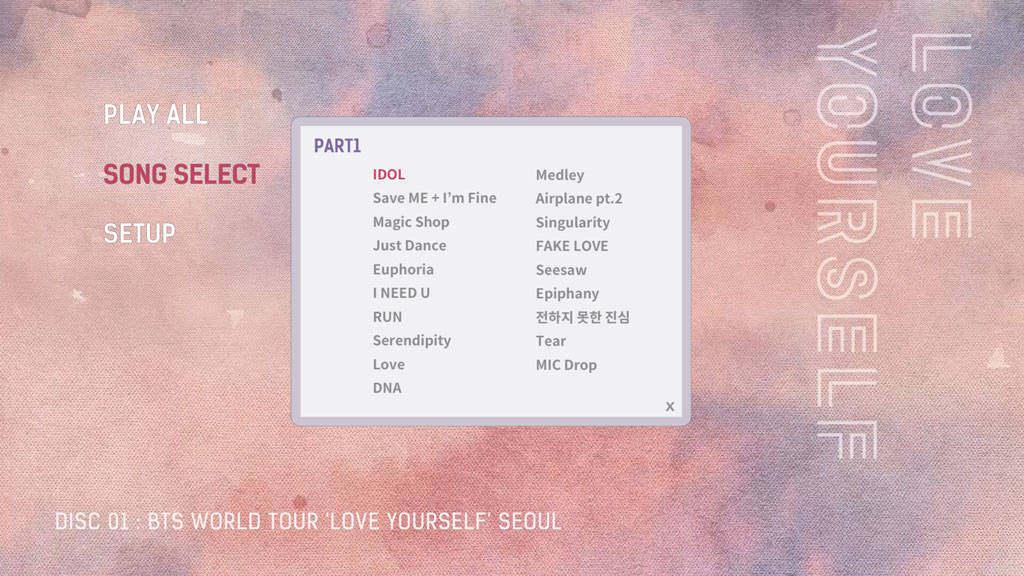 PLAY ALL

SONG SELECT

SETUP

PART1

IDOL
Save ME + I'm Fine
Magic Shop
Just Dance
Euphoria
I NEED U
RUN
Serendipity
Love
DNA

Medley
Airplane pt.2
Singularity
FAKE LOVE
Seesaw
Epiphany
전하지 못한 진심
Tear
MIC Drop

X

LOVE YOURSELF

DISC 01 : BTS WORLD TOUR 'LOVE YOURSELF' SEOUL